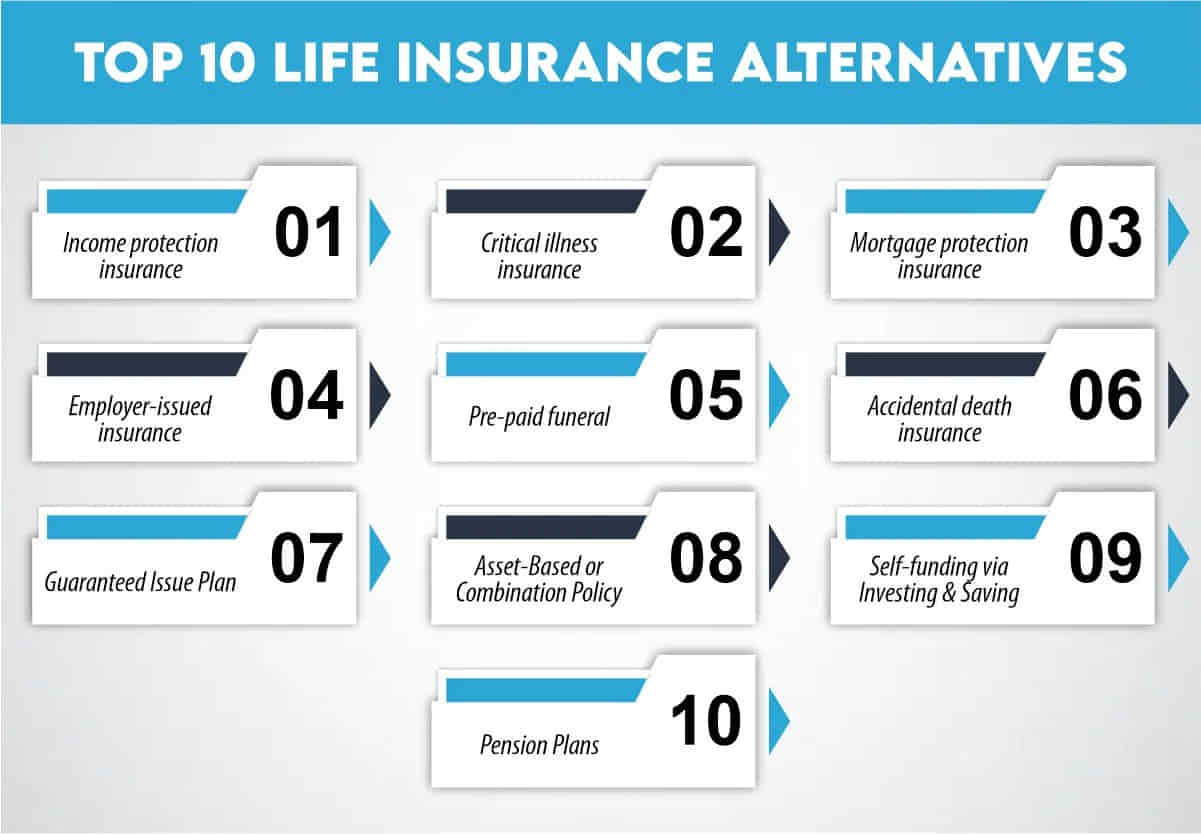 TOP 10 LIFE INSURANCE ALTERNATIVES

Income protection insurance 01

Critical illness insurance 02

Mortgage protection insurance 03

Employer-issued insurance 04

Pre-paid funeral 05

Accidental death insurance 06

Guaranteed Issue Plan 07

Asset-Based or Combination Policy 08

Self-funding via Investing & Saving 09

Pension Plans 10